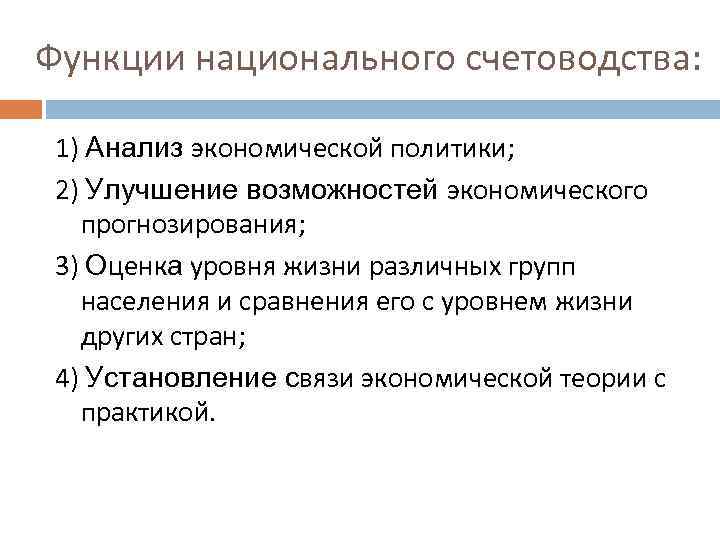 Функции национального счетоводства:

1) Анализ экономической политики;

2) Улучшение возможностей экономического прогнозирования;

3) Оценка уровня жизни различных групп населения и сравнения его с уровнем жизни других стран;

4) Установление связи экономической теории с практикой.